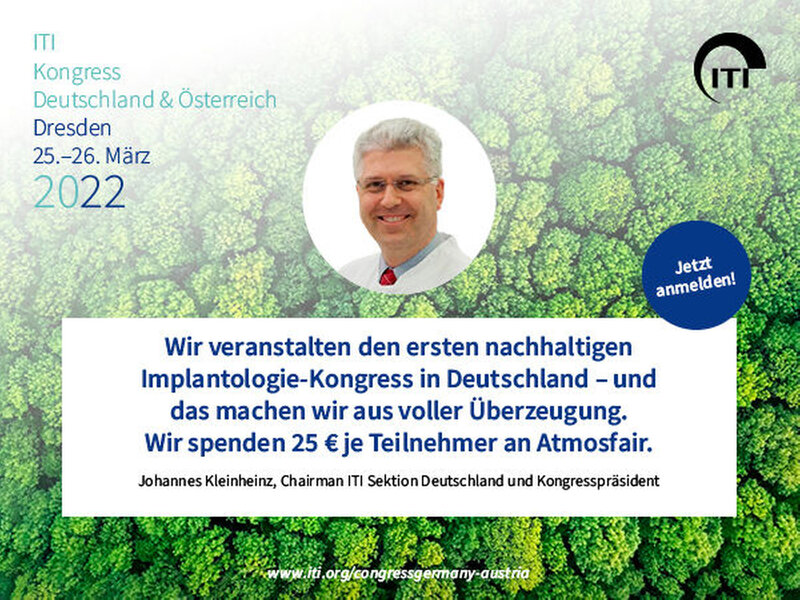 ITI
Kongress
Deutschland & Österreich
Dresden
25.–26. März
2022

ITI

Jetzt anmelden!

Wir veranstalten den ersten nachhaltigen Implantologie-Kongress in Deutschland – und das machen wir aus voller Überzeugung. Wir spenden 25 € je Teilnehmer an Atmosfair.

Johannes Kleinheinz, Chairman ITI Sektion Deutschland und Kongresspräsident

www.iti.org/congressgermany-austria